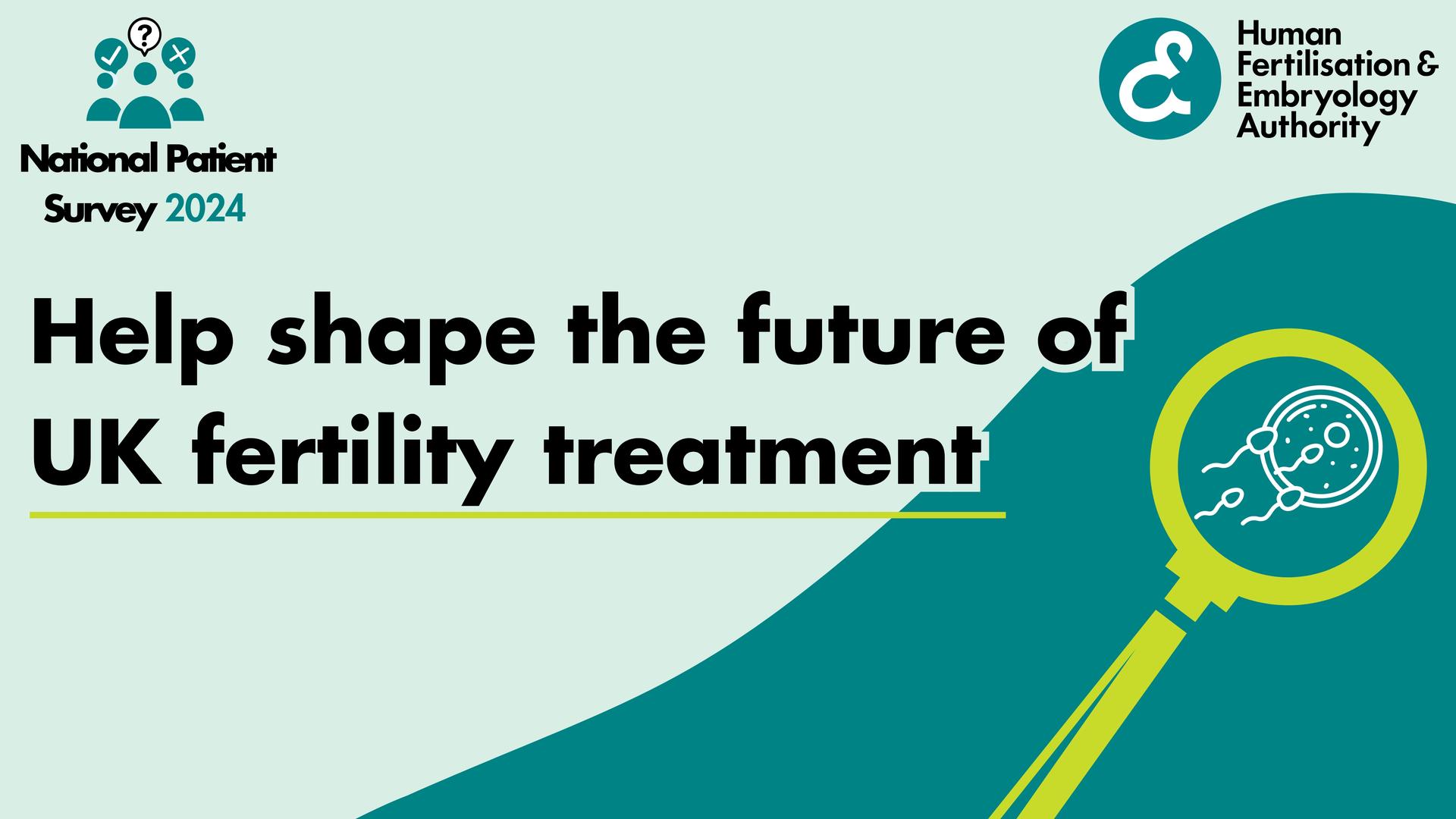 National Patient Survey 2024

Human Fertilisation & Embryology Authority

Help shape the future of UK fertility treatment